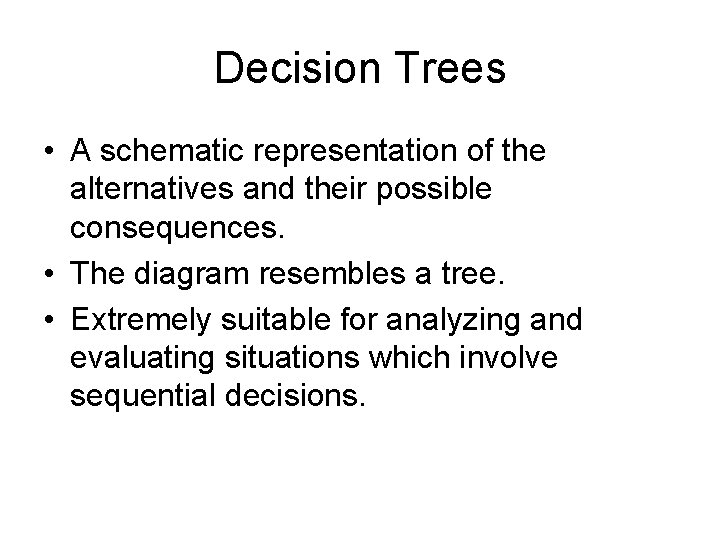 Decision Trees

• A schematic representation of the alternatives and their possible consequences.
• The diagram resembles a tree.
• Extremely suitable for analyzing and evaluating situations which involve sequential decisions.